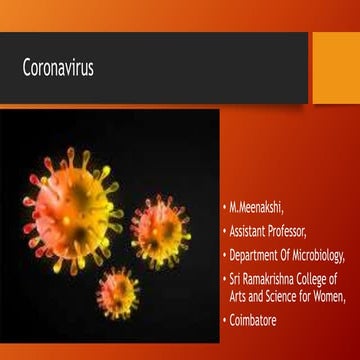 Coronavirus

• M.Meenakshi,
• Assistant Professor,
• Department Of Microbiology,
• Sri Ramakrishna College of Arts and Science for Women,
• Coimbatore